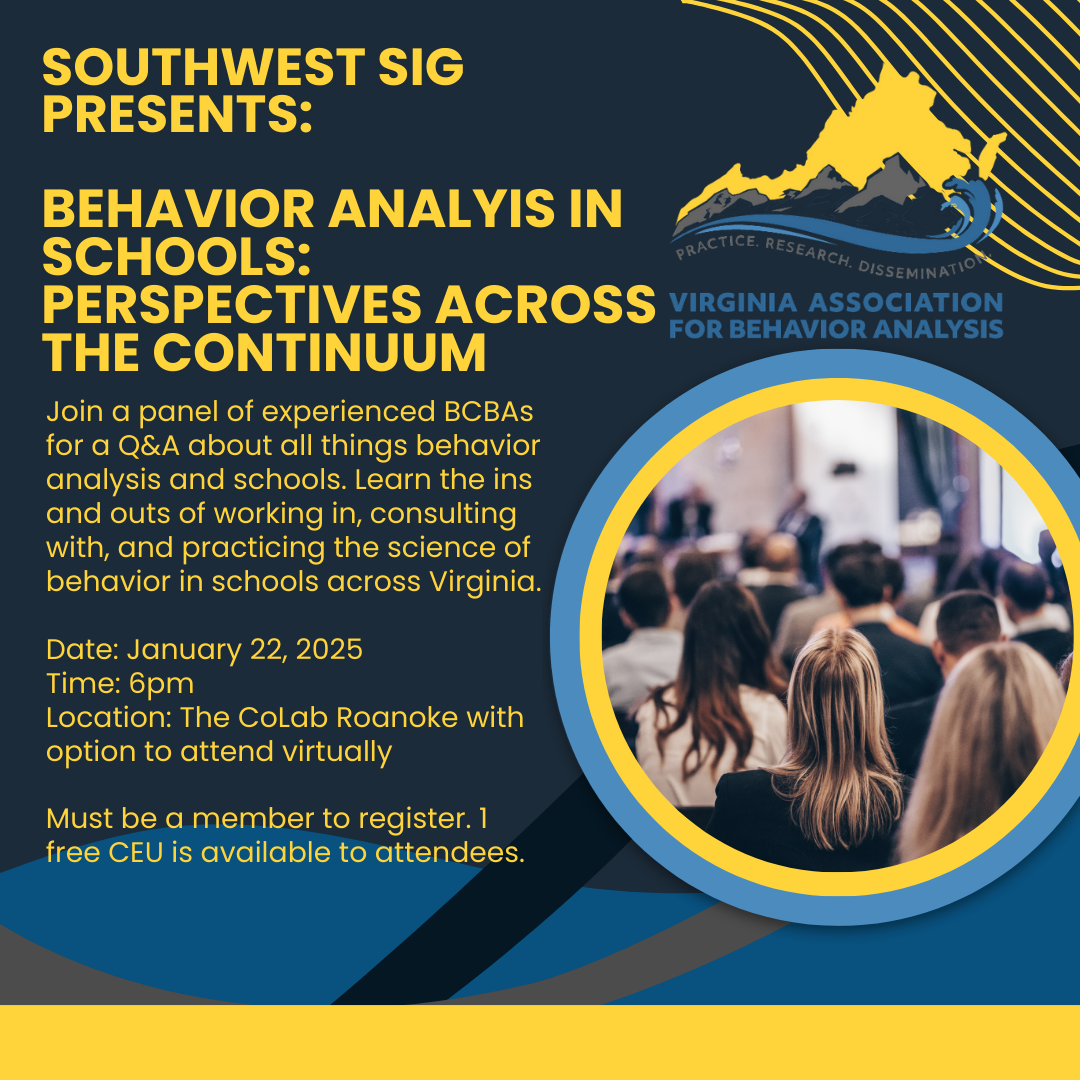 SOUTHWEST SIG PRESENTS:

BEHAVIOR ANALYIS IN SCHOOLS: PERSPECTIVES ACROSS THE CONTINUUM

PRACTICE. RESEARCH. DISSEMINATION

VIRGINIA ASSOCIATION FOR BEHAVIOR ANALYSIS

Join a panel of experienced BCBAs for a Q&A about all things behavior analysis and schools. Learn the ins and outs of working in, consulting with, and practicing the science of behavior in schools across Virginia.

Date: January 22, 2025
Time: 6pm
Location: The CoLab Roanoke with option to attend virtually

Must be a member to register. 1 free CEU is available to attendees.